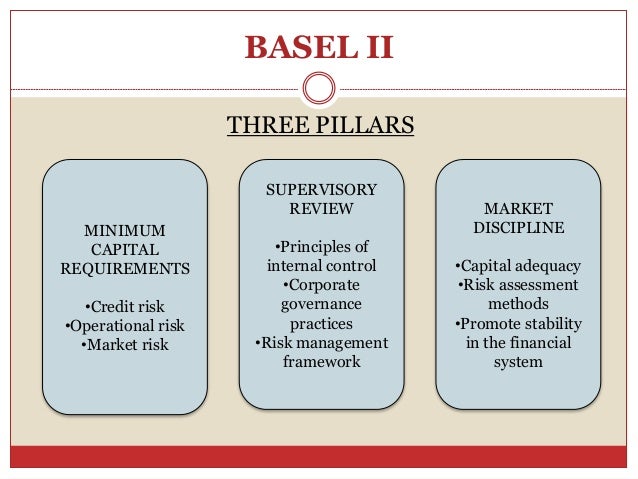 BASEL II

THREE PILLARS

MINIMUM CAPITAL REQUIREMENTS

•Credit risk
•Operational risk
•Market risk

SUPERVISORY REVIEW

•Principles of internal control
•Corporate governance practices
•Risk management framework

MARKET DISCIPLINE

•Capital adequacy
•Risk assessment methods
•Promote stability in the financial system